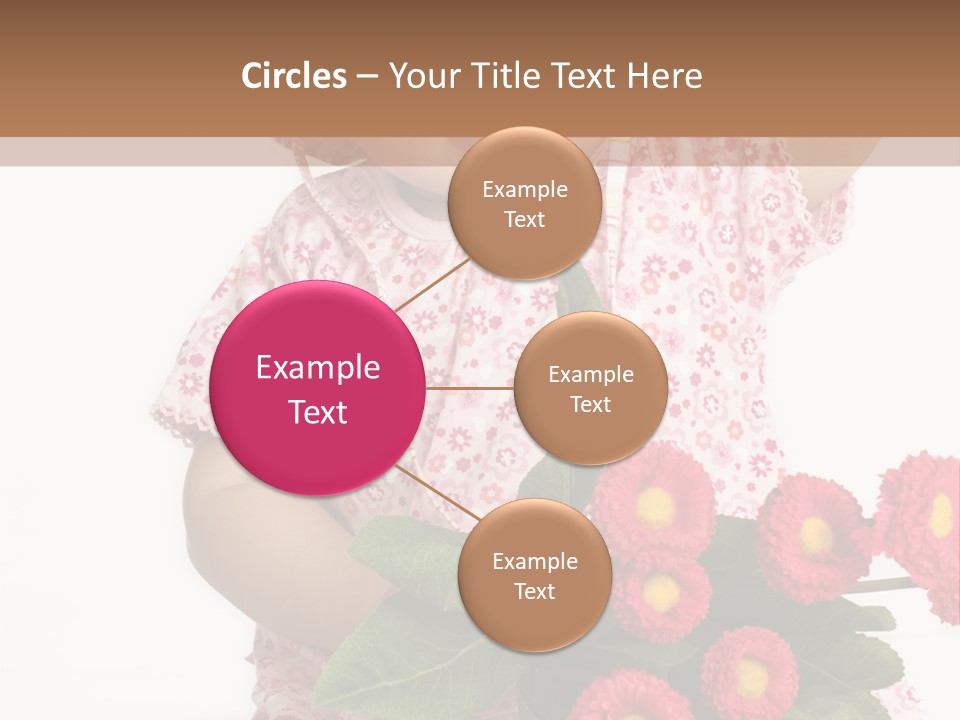 Circles – Your Title Text Here

Example Text

Example Text

Example Text

Example Text